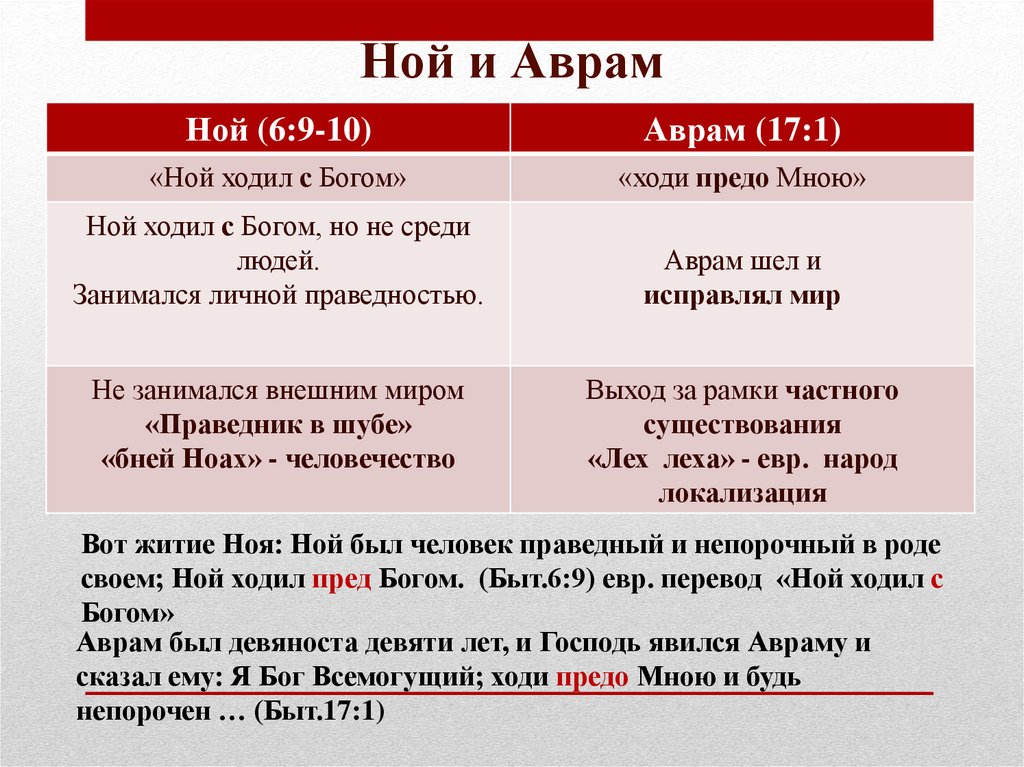 Ной и Аврам

| Ной (6:9-10) | Аврам (17:1) |
|---|---|
| «Ной ходил с Богом» | «ходи предо Мною» |
| Ной ходил с Богом, но не среди людей. Занимался личной праведностью. | Аврам шел и исправлял мир |
| Не занимался внешним миром «Праведник в шубе» «бней Ноах» - человечество | Выход за рамки частного существования «Лех леха» - евр. народ локализация |

Вот житие Ноя: Ной был человек праведный и непорочный в роде своем; Ной ходил пред Богом. (Быт.6:9) евр. перевод «Ной ходил с Богом»

Аврам был девяноста девяти лет, и Господь явился Авраму и сказал ему: Я Бог Всемогущий; ходи предо Мною и будь непорочен … (Быт.17:1)